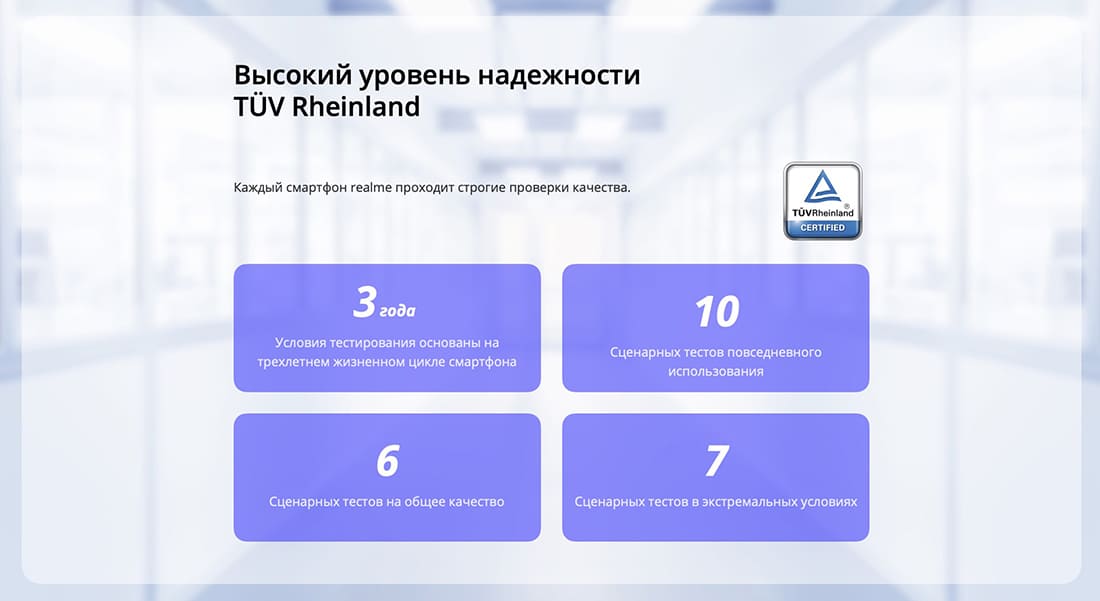 Высокий уровень надежности TÜV Rheinland

Каждый смартфон realme проходит строгие проверки качества.

TÜVRheinland®
CERTIFIED

3 года
Условия тестирования основаны на трехлетнем жизненном цикле смартфона

10
Сценарных тестов повседневного использования

6
Сценарных тестов на общее качество

7
Сценарных тестов в экстремальных условиях